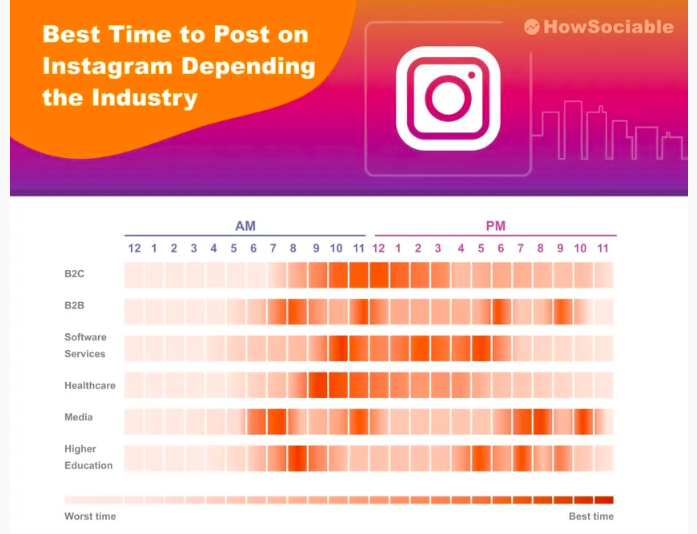 Best Time to Post on Instagram Depending the Industry

HowSociable

AM
PM

12 1 2 3 4 5 6 7 8 9 10 11 12 1 2 3 4 5 6 7 8 9 10 11

B2C
B2B
Software Services
Healthcare
Media
Higher Education

Worst time
Best time